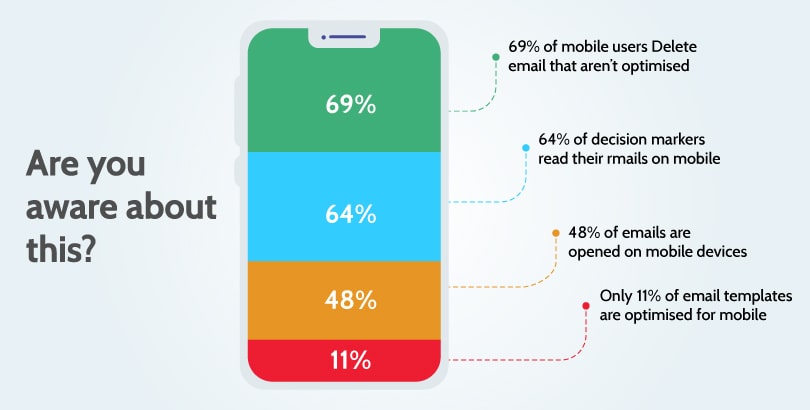 Are you aware about this?

69%

64%

48%

11%

69% of mobile users Delete email that aren't optimised

64% of decision markers read their rmails on mobile

48% of emails are opened on mobile devices

Only 11% of email templates are optimised for mobile